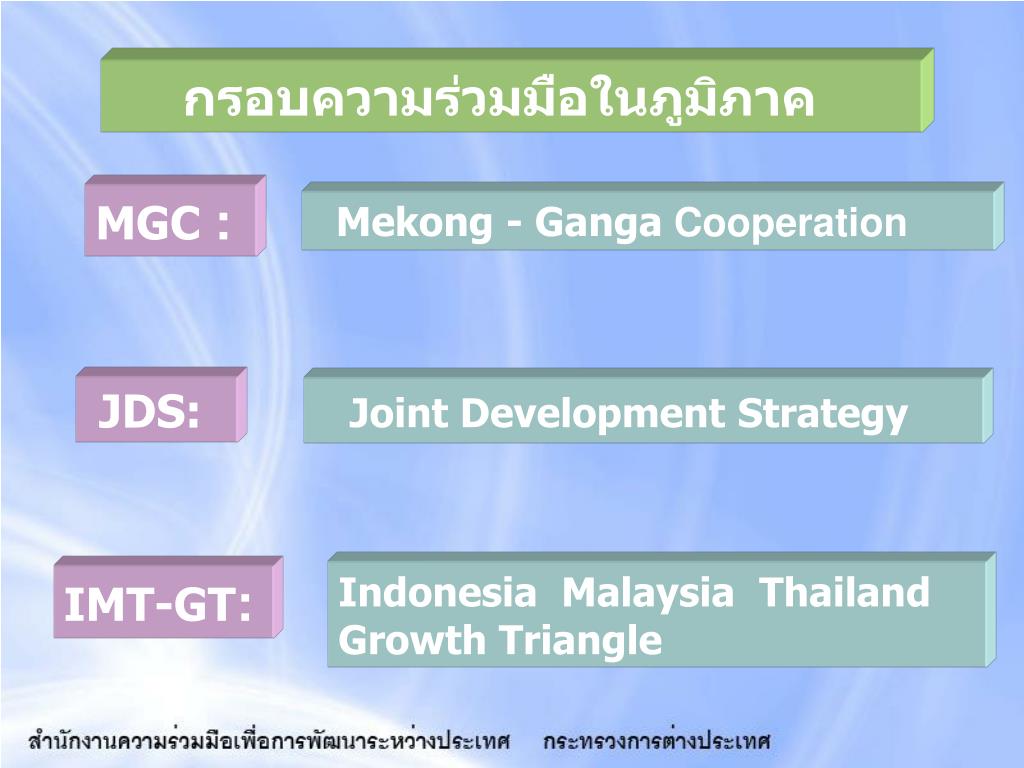 กรอบความร่วมมือในภูมิภาค

MGC :

Mekong - Ganga Cooperation

JDS:

Joint Development Strategy

IMT-GT:

Indonesia Malaysia Thailand Growth Triangle

สำนักงานความร่วมมือเพื่อการพัฒนาระหว่างประเทศ กระทรวงการต่างประเทศ